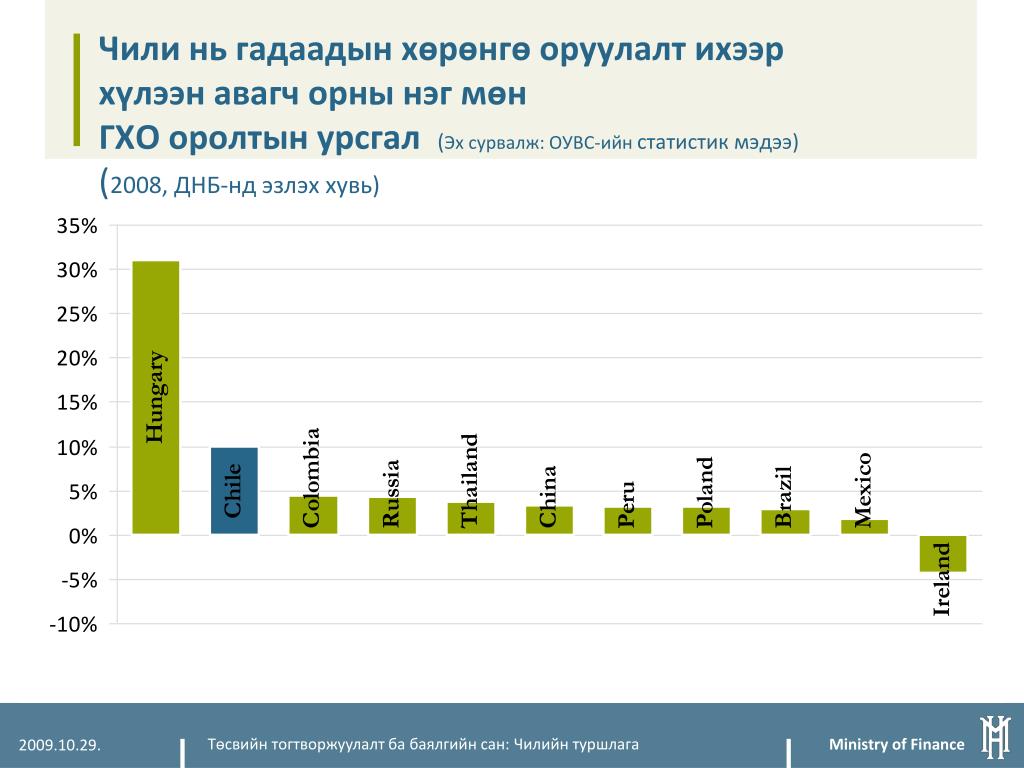 Чили нь гадаадын хөрөнгө оруулалт ихээр хүлээн авагч орны нэг мөн
ГХО оролтын урсгал (Эх сурвалж: ОУВС-ийн статистик мэдээ)
(2008, ДНБ-нд эзлэх хувь)

35%
30%
25%
20%
15%
10%
5%
0%
-5%
-10%

Hungary
Chile
Colombia
Russia
Thailand
China
Peru
Poland
Brazil
Mexico
Ireland

2009.10.29. Төсвийн тогтворжуулалт ба баялгийн сан: Чилийн туршлага Ministry of Finance